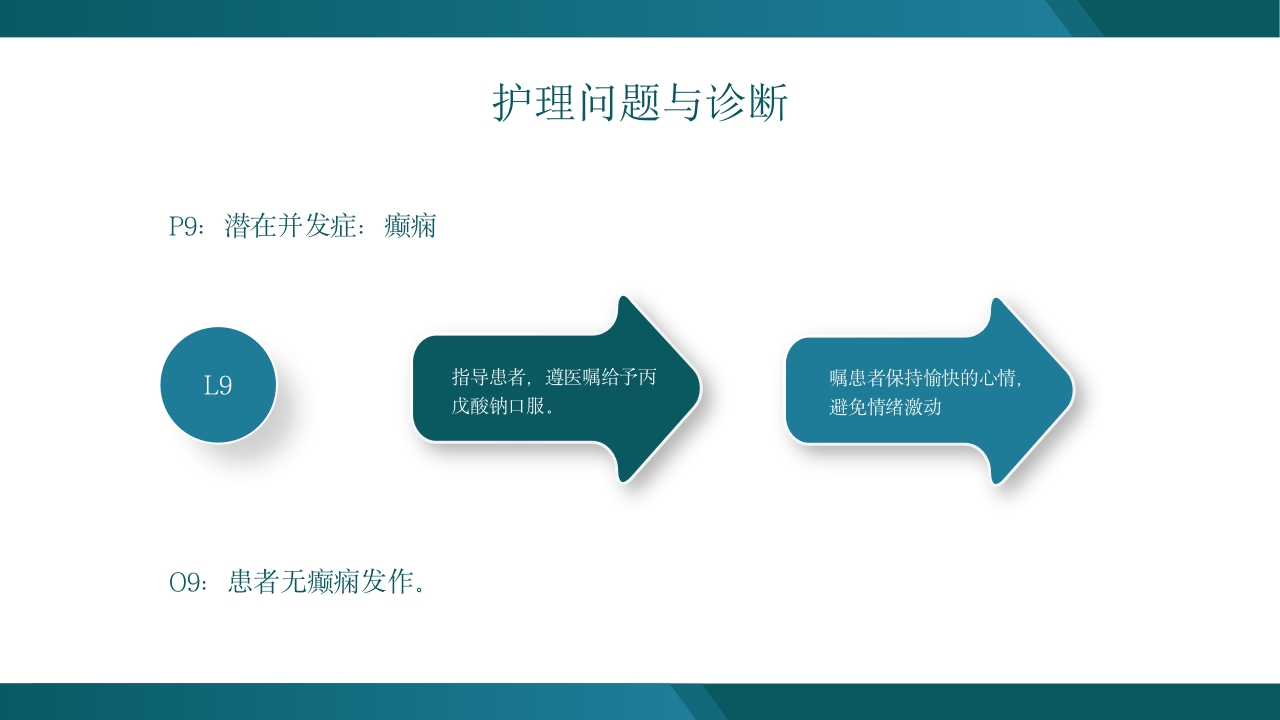 护理问题与诊断

P9：潜在并发症：癫痫

L9

指导患者，遵医嘱给予丙戊酸钠口服。

嘱患者保持愉快的心情，避免情绪激动

O9：患者无癫痫发作。